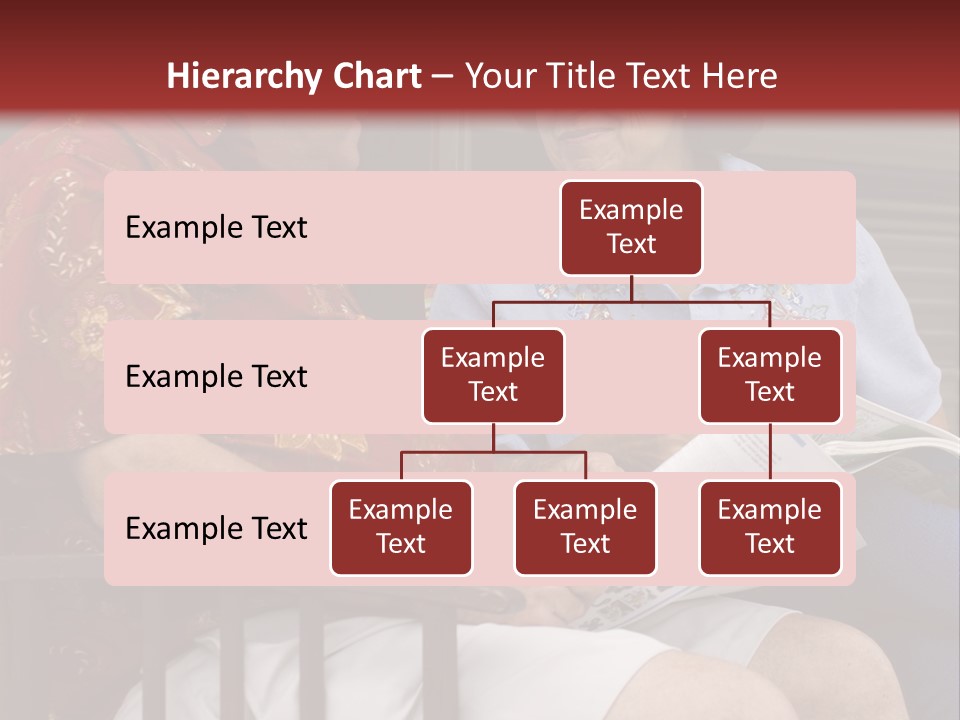 Hierarchy Chart – Your Title Text Here

Example Text

Example Text

Example Text

Example Text

Example Text

Example Text

Example Text

Example Text

Example Text